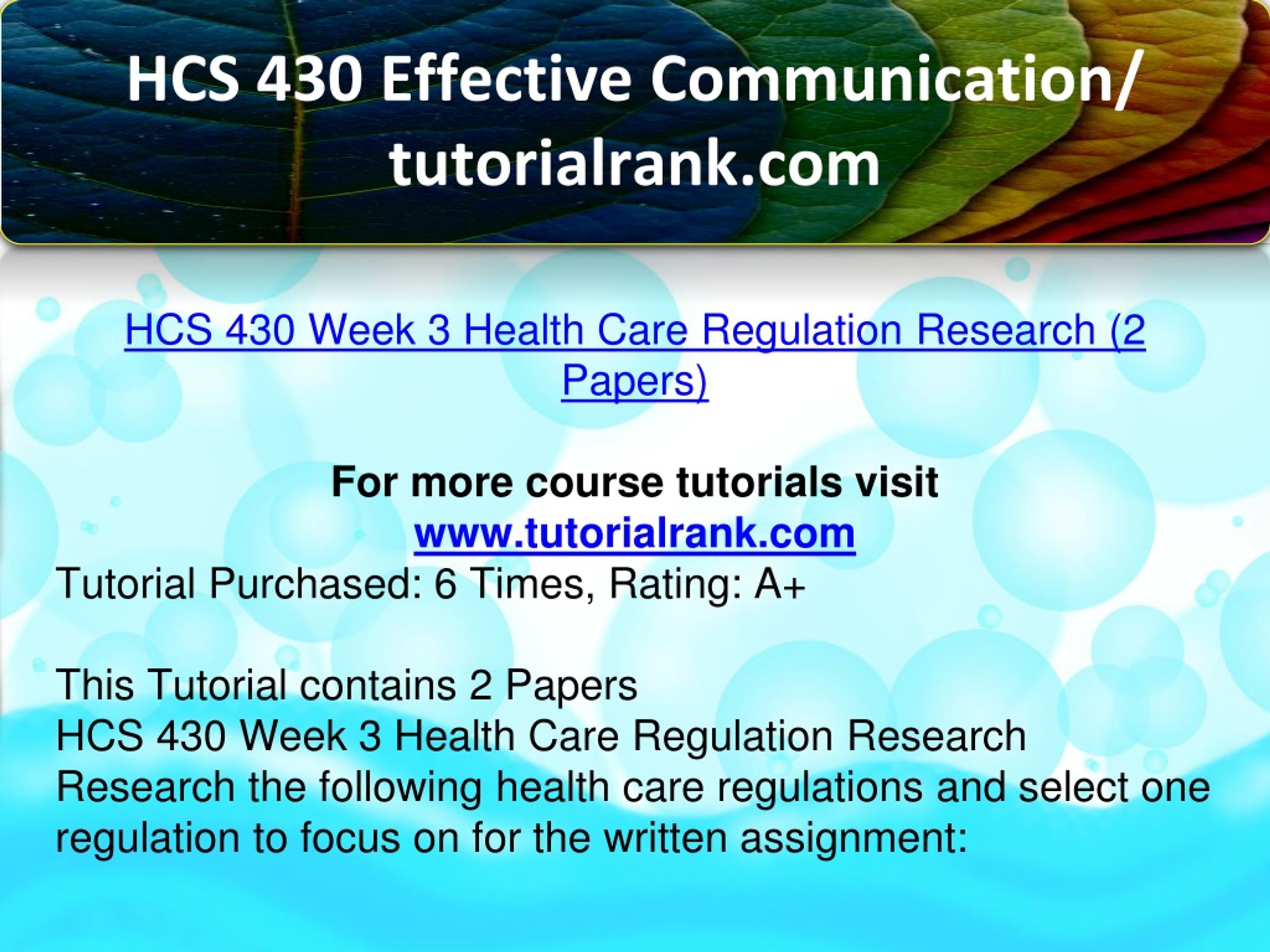 HCS 430 Effective Communication/ tutorialrank.com

HCS 430 Week 3 Health Care Regulation Research (2 Papers)

For more course tutorials visit
www.tutorialrank.com
Tutorial Purchased: 6 Times, Rating: A+

This Tutorial contains 2 Papers
HCS 430 Week 3 Health Care Regulation Research
Research the following health care regulations and select one regulation to focus on for the written assignment: